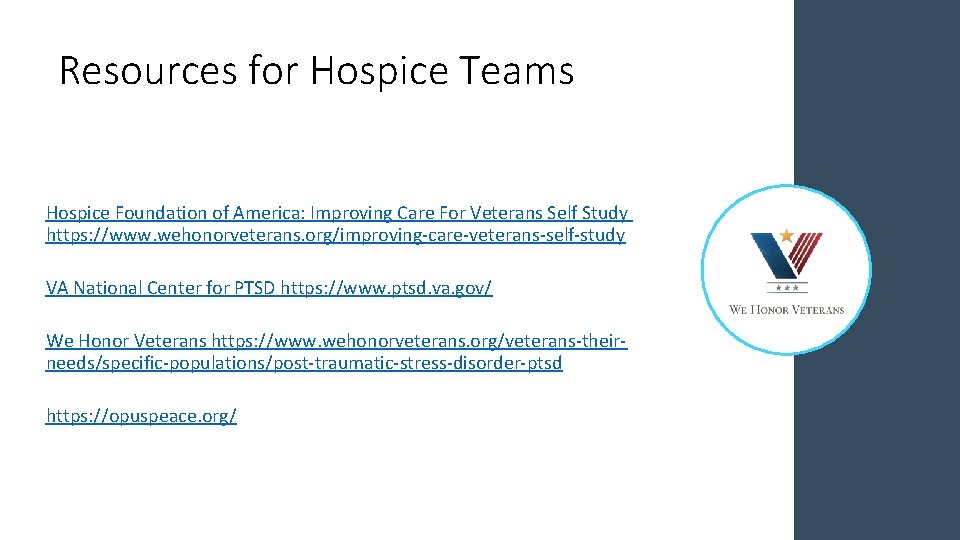 Resources for Hospice Teams

Hospice Foundation of America: Improving Care For Veterans Self Study https://www.wehonorveterans.org/improving-care-veterans-self-study

VA National Center for PTSD https://www.ptsd.va.gov/

We Honor Veterans https://www.wehonorveterans.org/veterans-their-needs/specific-populations/post-traumatic-stress-disorder-ptsd

https://opuspeace.org/

WE HONOR VETERANS